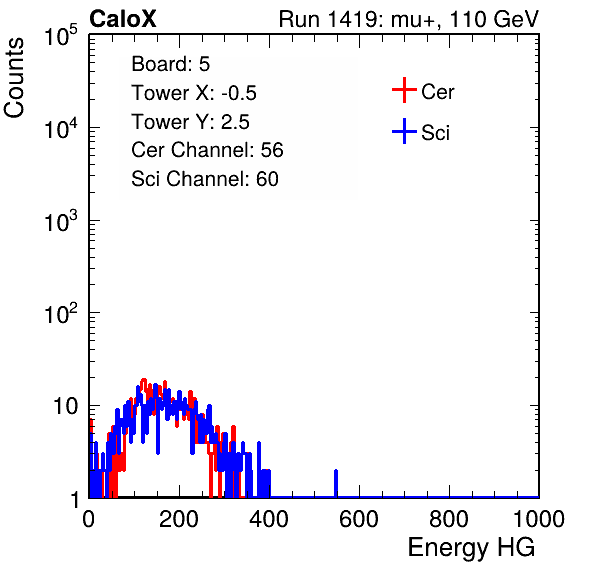 CaloX

Run 1419: mu+, 110 GeV

Counts

$10^5$

$10^4$

$10^3$

$10^2$

10

1

Board: 5
Tower X: -0.5
Tower Y: 2.5
Cer Channel: 56
Sci Channel: 60

Cer

Sci

0 200 400 600 800 1000

Energy HG